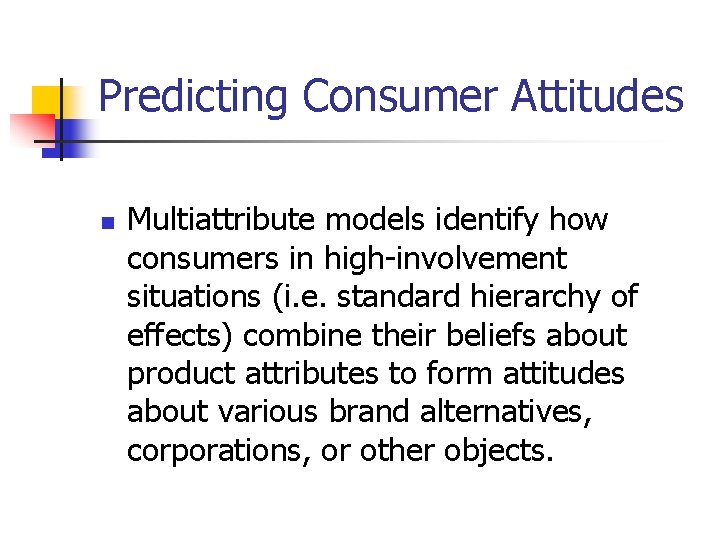 Predicting Consumer Attitudes

Multiattribute models identify how consumers in high-involvement situations (i.e. standard hierarchy of effects) combine their beliefs about product attributes to form attitudes about various brand alternatives, corporations, or other objects.